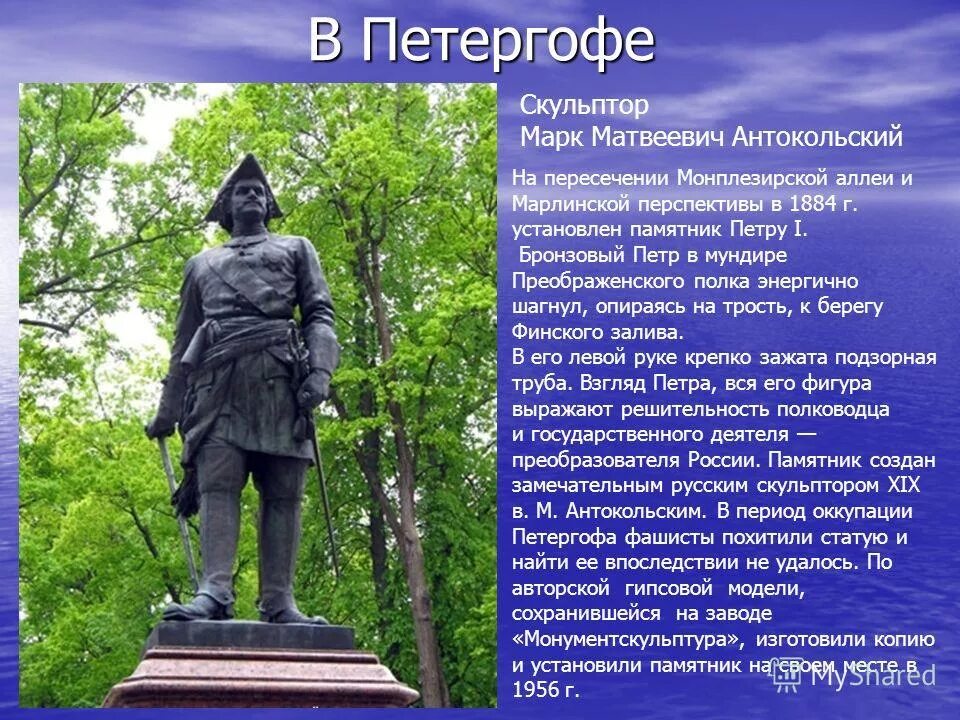 В Петергофе

Скульптор
Марк Матвеевич Антокольский

На пересечении Монплезирской аллеи и Марлинской перспективы в 1884 г. установлен памятник Петру I.
Бронзовый Петр в мундире Преображенского полка энергично шагнул, опираясь на трость, к берегу Финского залива.
В его левой руке крепко зажата подзорная труба. Взгляд Петра, вся его фигура выражают решительность полководца и государственного деятеля — преобразователя России. Памятник создан замечательным русским скульптором XIX в. М. Антокольским. В период оккупации Петергофа фашисты похитили статую и найти ее впоследствии не удалось. По авторской гипсовой модели, сохранившейся на заводе «Монументскульптура», изготовили копию и установили памятник на своем месте в 1956 г.

MyShared